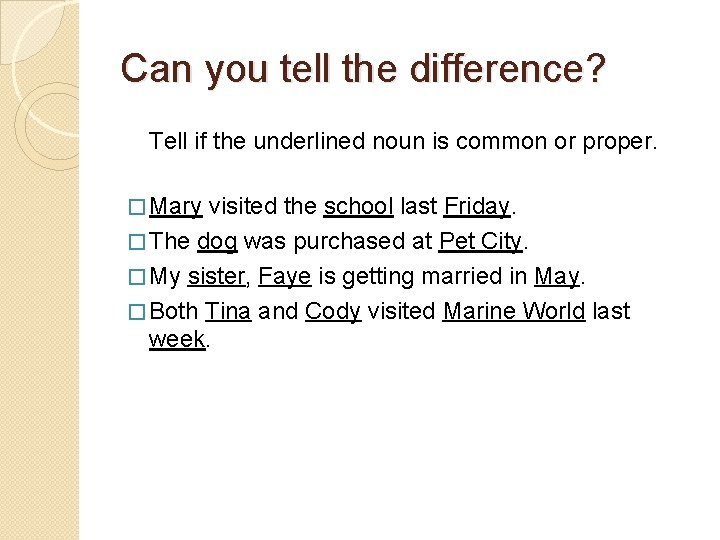 Can you tell the difference?

Tell if the underlined noun is common or proper.

□ Mary visited the school last Friday.

□ The dog was purchased at Pet City.

□ My sister, Faye is getting married in May.

□ Both Tina and Cody visited Marine World last week.